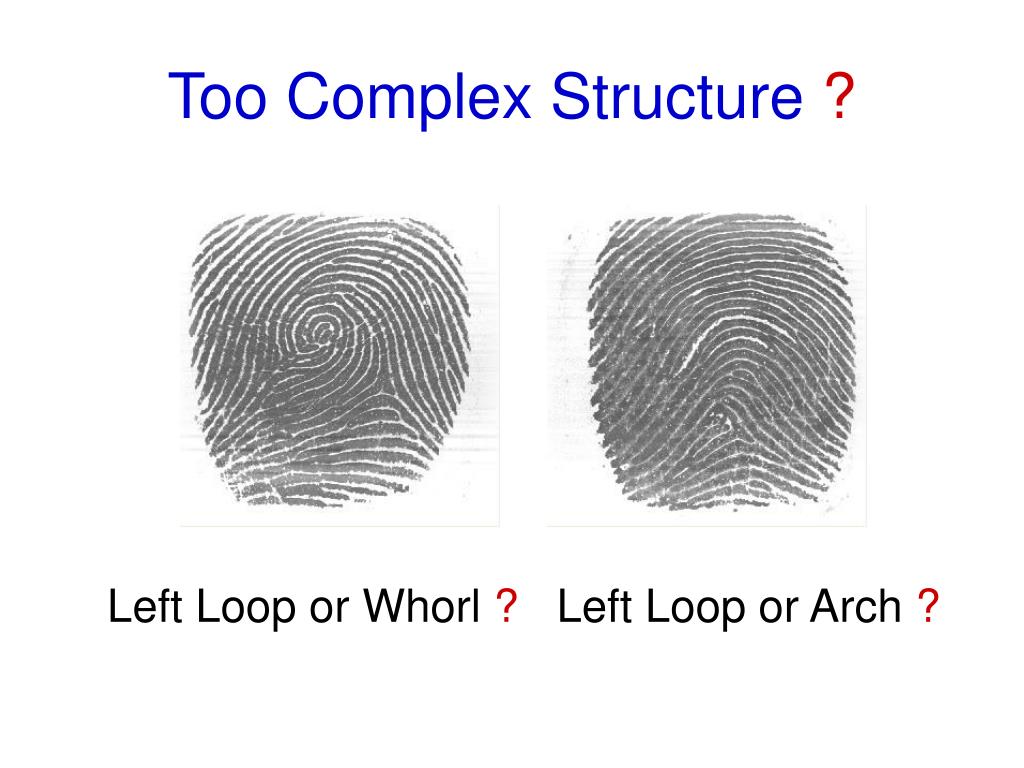 Too Complex Structure ?

Left Loop or Whorl ?

Left Loop or Arch ?